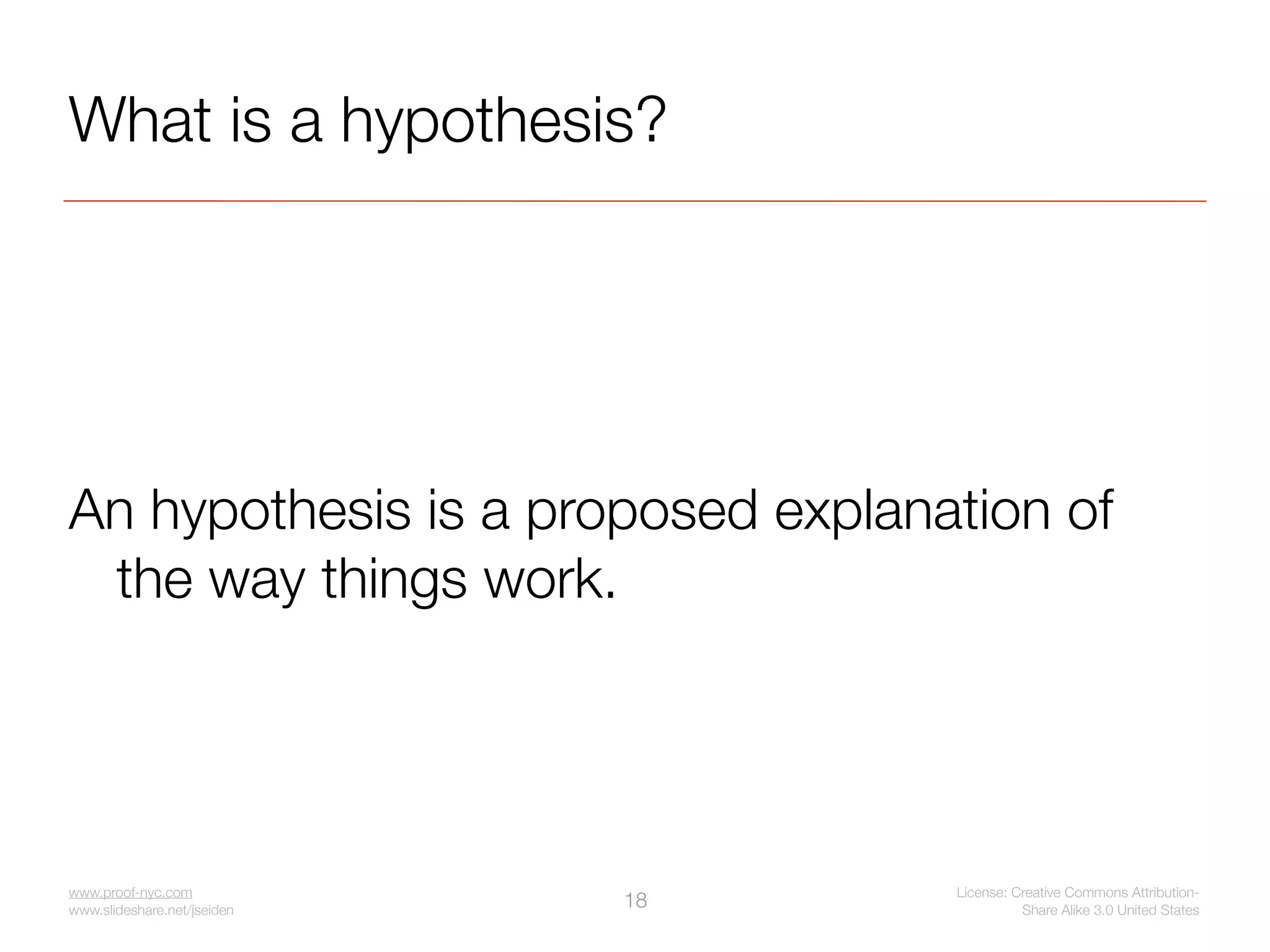 What is a hypothesis?

An hypothesis is a proposed explanation of the way things work.

www.proof-nyc.com
www.slideshare.net/jseiden

18

License: Creative Commons Attribution-Share Alike 3.0 United States